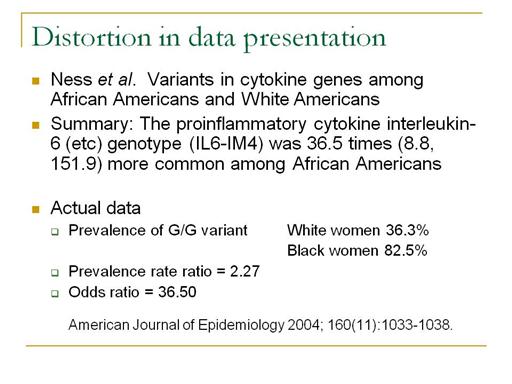 Distortion in data presentation

Ness et al. Variants in cytokine genes among African Americans and White Americans

Summary: The proinflammatory cytokine interleukin-6 (etc) genotype (IL6-IM4) was 36.5 times (8.8, 151.9) more common among African Americans

Actual data

Prevalence of G/G variant White women 36.3%
Black women 82.5%

Prevalence rate ratio = 2.27

Odds ratio = 36.50

American Journal of Epidemiology 2004; 160(11):1033-1038.